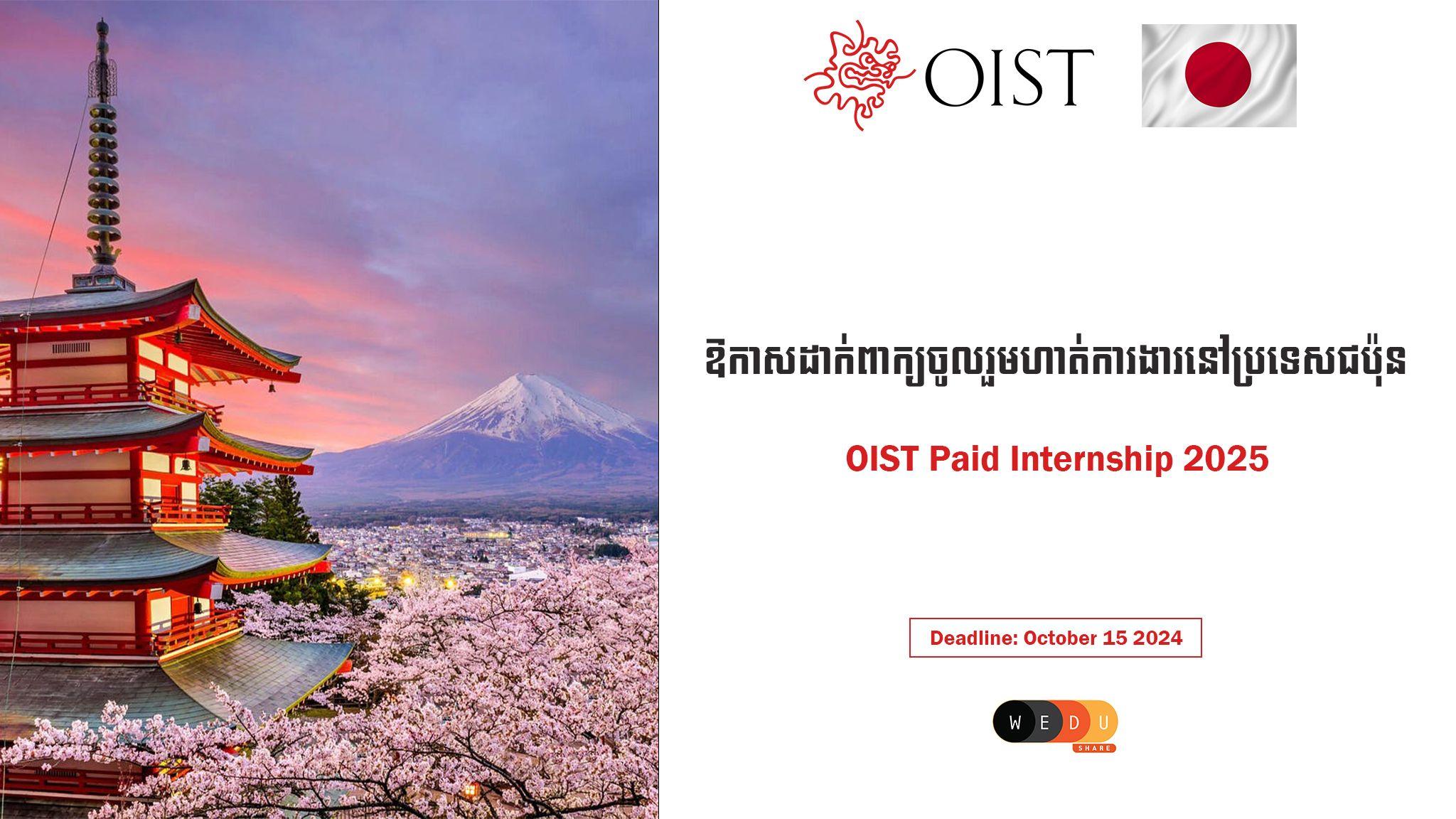 OIST

ឱកាសដាក់ពាក្យចូលរួមហាត់ការងារនៅប្រទេសជប៉ុន

OIST Paid Internship 2025

Deadline: October 15 2024

W E D U
SHARE